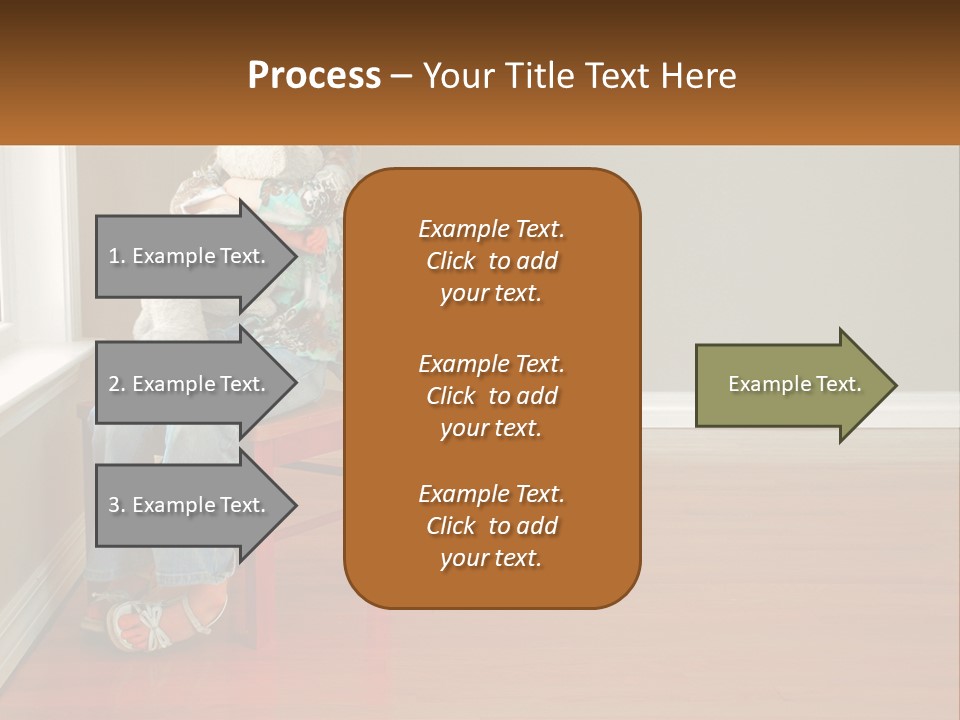 Process – Your Title Text Here

1. Example Text.

2. Example Text.

3. Example Text.

Example Text. Click to add your text.

Example Text. Click to add your text.

Example Text. Click to add your text.

Example Text.